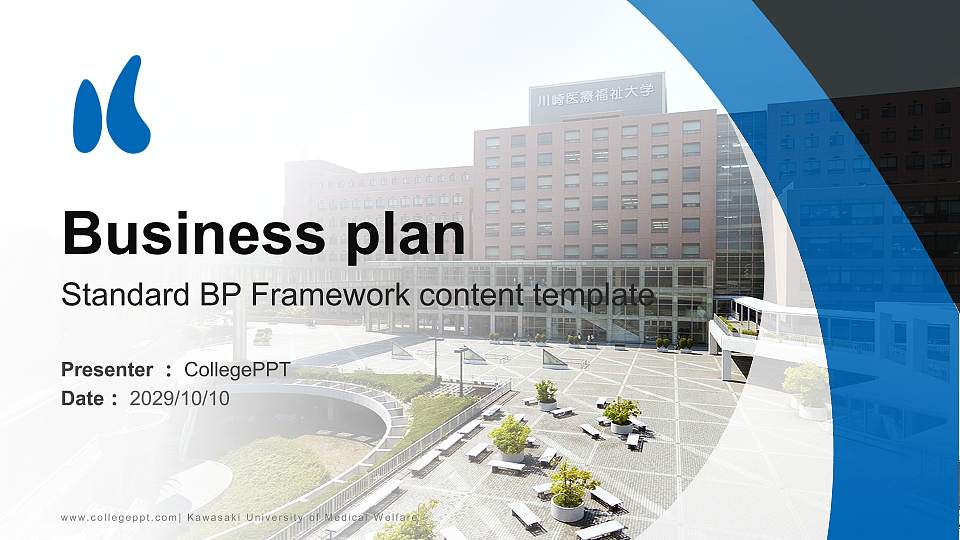 川崎医療福祉大学

Business plan

Standard BP Framework content template

Presenter ： CollegePPT
Date ： 2029/10/10

www.collegeppt.com| Kawasaki University of Medical Welfare